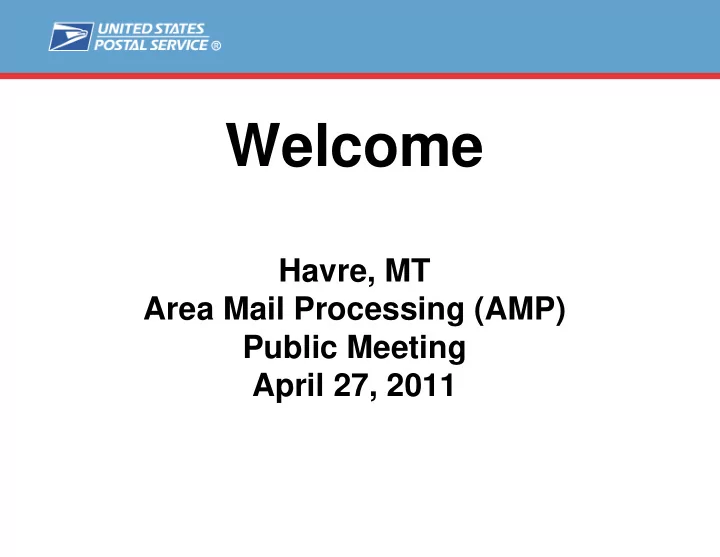 UNITED STATES
POSTAL SERVICE ®

Welcome

Havre, MT
Area Mail Processing (AMP)
Public Meeting
April 27, 2011